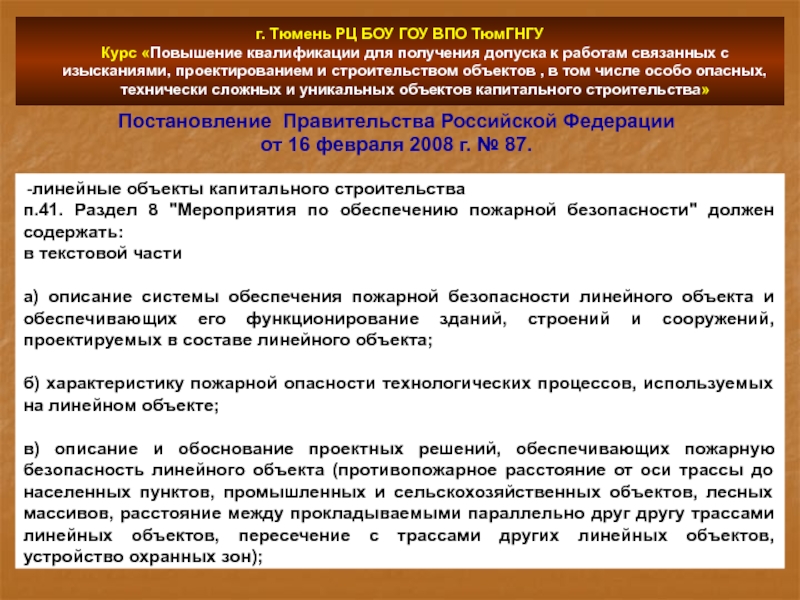 г. Тюмень РЦ БОУ ГОУ ВПО ТюмГНГУ
Курс «Повышение квалификации для получения допуска к работам связанных с изысканиями, проектированием и строительством объектов , в том числе особо опасных, технически сложных и уникальных объектов капитального строительства»

Постановление Правительства Российской Федерации от 16 февраля 2008 г. № 87.

-линейные объекты капитального строительства
п.41. Раздел 8 "Мероприятия по обеспечению пожарной безопасности" должен содержать:
в текстовой части

а) описание системы обеспечения пожарной безопасности линейного объекта и обеспечивающих его функционирование зданий, строений и сооружений, проектируемых в составе линейного объекта;

б) характеристику пожарной опасности технологических процессов, используемых на линейном объекте;

в) описание и обоснование проектных решений, обеспечивающих пожарную безопасность линейного объекта (противопожарное расстояние от оси трассы до населенных пунктов, промышленных и сельскохозяйственных объектов, лесных массивов, расстояние между прокладываемыми параллельно друг другу трассами линейных объектов, пересечение с трассами других линейных объектов, устройство охранных зон);